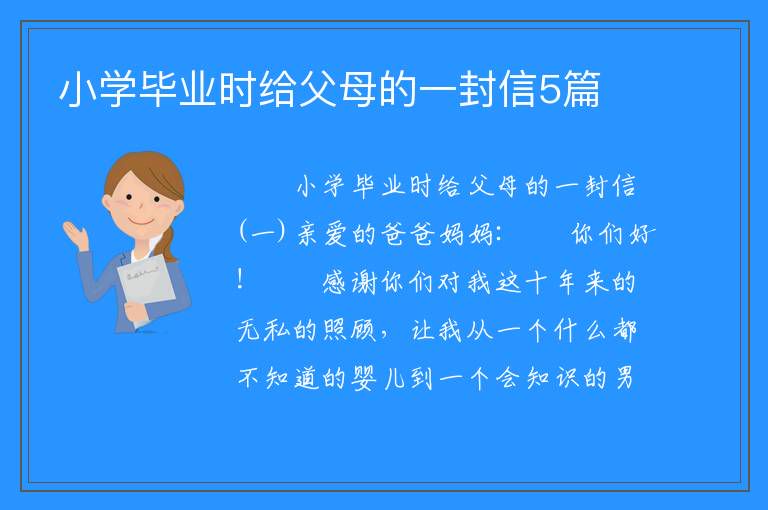 小学毕业时给父母的一封信5篇

小学毕业时给父母的一封信（一）亲爱的爸爸妈妈：　　你们好！　　感谢你们对我这十年来的无私的照顾，让我从一个什么都不知道的婴儿到一个会知识的男